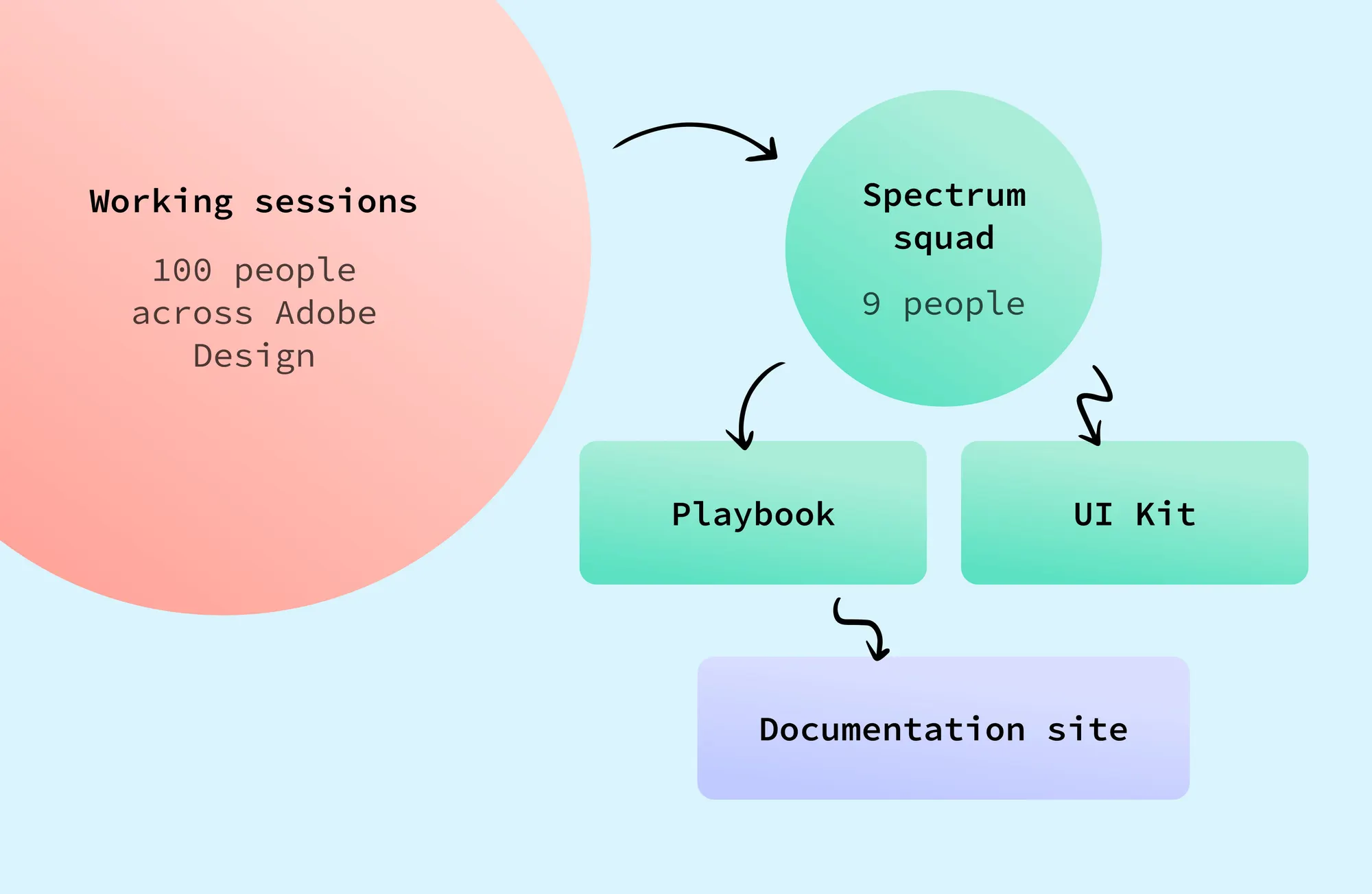 Working sessions

100 people across Adobe Design

Spectrum squad

9 people

Playbook

UI Kit

Documentation site